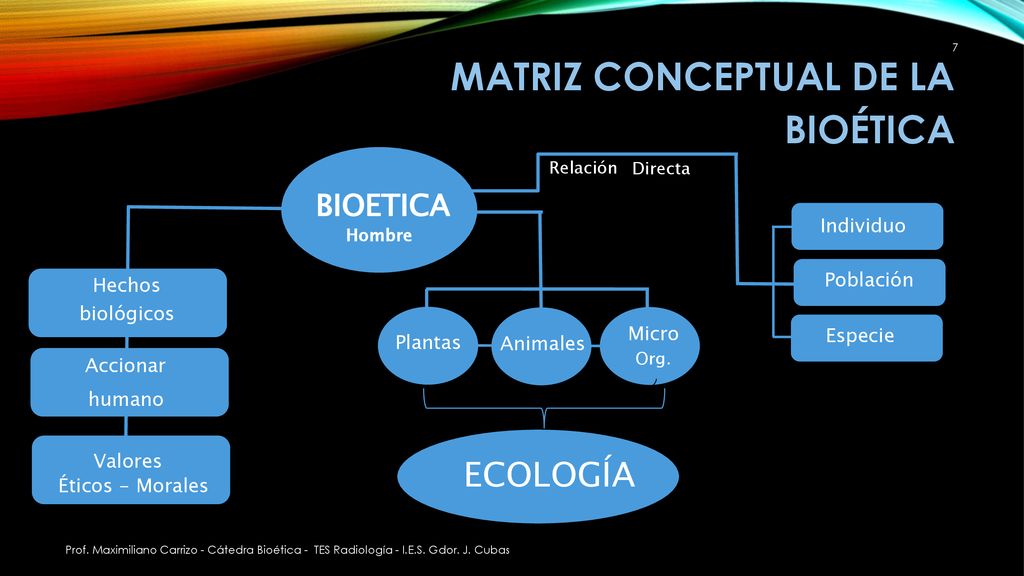 7

MATRIZ CONCEPTUAL DE LA BIOÉTICA

BIOETICA
Hombre

Relación Directa

Individuo

Población

Especie

Hechos biológicos

Accionar humano

Valores Éticos - Morales

Plantas

Animales

Micro Org.

ECOLOGÍA

Prof. Maximiliano Carrizo - Cátedra Bioética - TES Radiologia - I.E.S. Gdor. J. Cubas